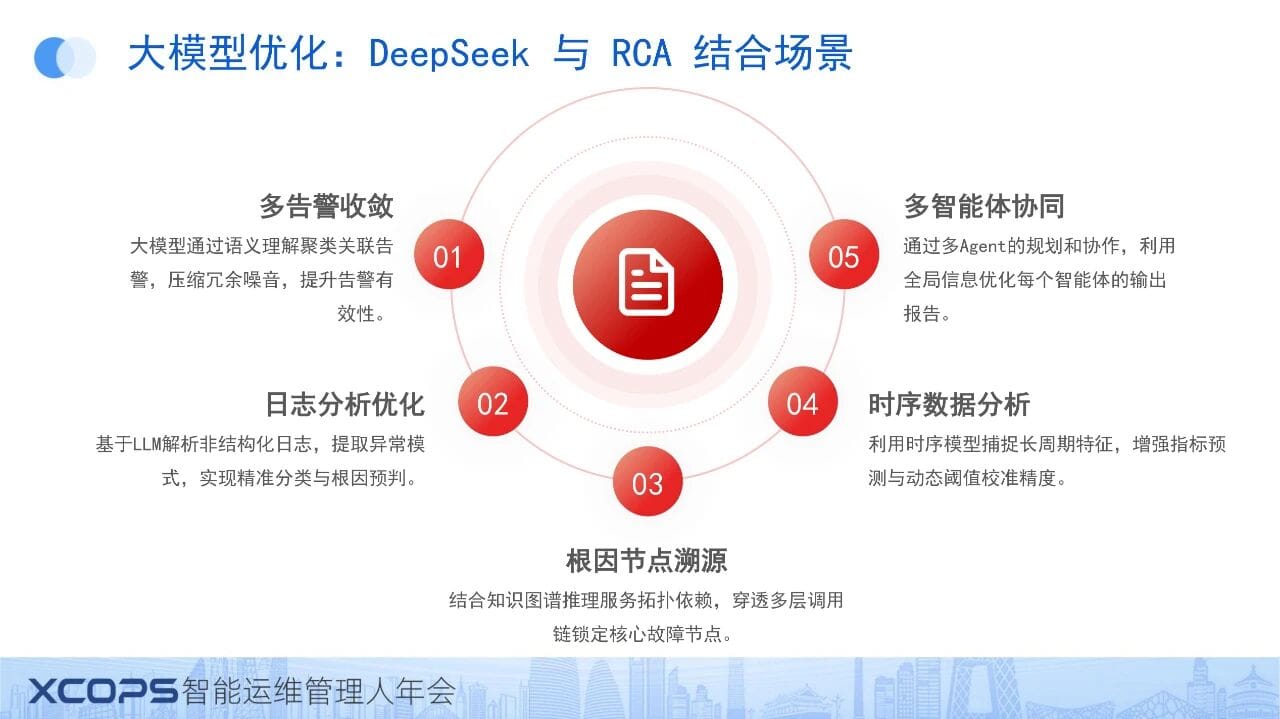 大模型优化：DeepSeek 与 RCA 结合场景

多告警收敛
大模型通过语义理解聚类关联告警，压缩冗余噪音，提升告警有效性。

01

日志分析优化
基于LLM解析非结构化日志，提取异常模式，实现精准分类与根因预判。

02

03

根因节点溯源
结合知识图谱推理服务拓扑依赖，穿透多层调用链锁定核心故障节点。

04

时序数据分析
利用时序模型捕捉长周期特征，增强指标预测与动态阈值校准精度。

05

多智能体协同
通过多Agent的规划和协作，利用全局信息优化每个智能体的输出报告。

XCOPS智能运维管理人年会